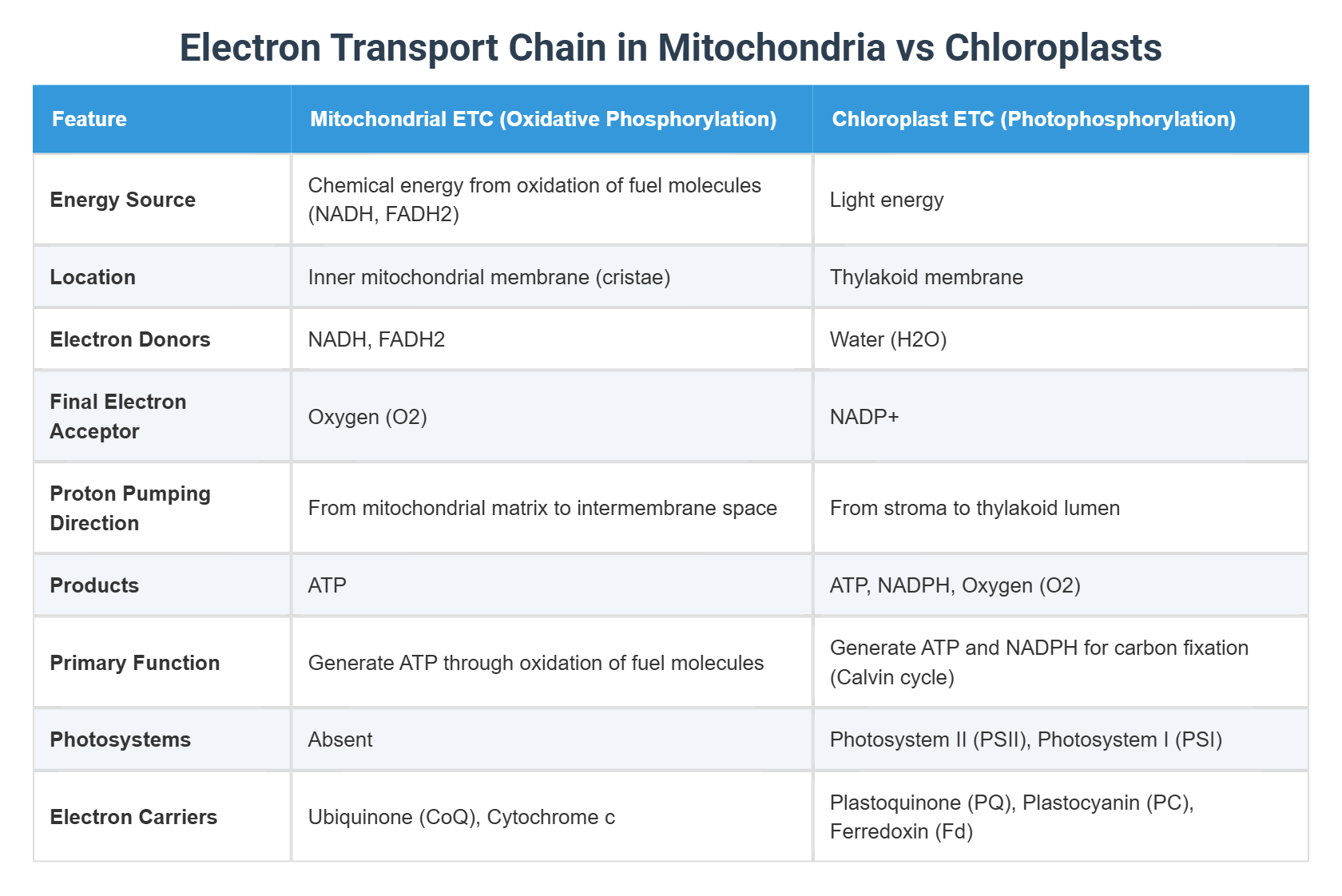 Electron Transport Chain in Mitochondria vs Chloroplasts

| Feature | Mitochondrial ETC (Oxidative Phosphorylation) | Chloroplast ETC (Photophosphorylation) |
|---|---|---|
| Energy Source | Chemical energy from oxidation of fuel molecules (NADH, FADH2) | Light energy |
| Location | Inner mitochondrial membrane (cristae) | Thylakoid membrane |
| Electron Donors | NADH, FADH2 | Water (H2O) |
| Final Electron Acceptor | Oxygen (O2) | NADP+ |
| Proton Pumping Direction | From mitochondrial matrix to intermembrane space | From stroma to thylakoid lumen |
| Products | ATP | ATP, NADPH, Oxygen (O2) |
| Primary Function | Generate ATP through oxidation of fuel molecules | Generate ATP and NADPH for carbon fixation (Calvin cycle) |
| Photosystems | Absent | Photosystem II (PSII), Photosystem I (PSI) |
| Electron Carriers | Ubiquinone (CoQ), Cytochrome c | Plastoquinone (PQ), Plastocyanin (PC), Ferredoxin (Fd) |